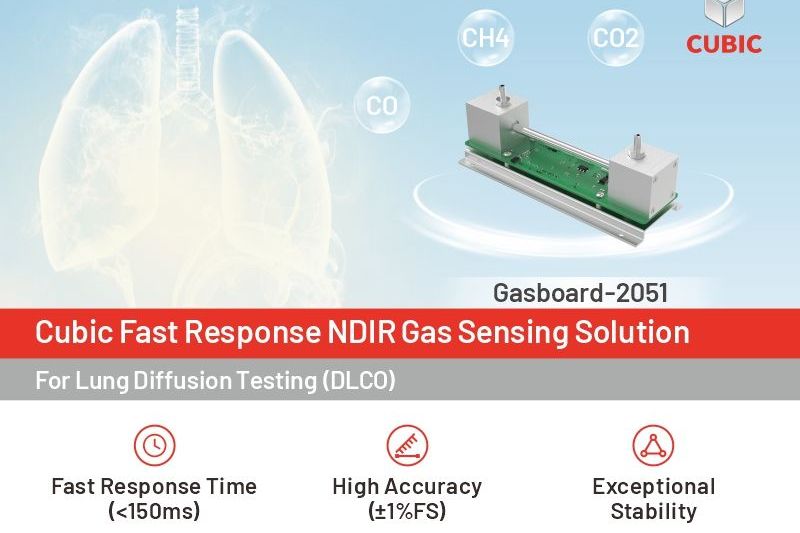 CH4

CO2

CUBIC

CO

Gasboard-2051

Cubic Fast Response NDIR Gas Sensing Solution

For Lung Diffusion Testing (DLCO)

Fast Response Time (<150ms)

High Accuracy (±1%FS)

Exceptional Stability